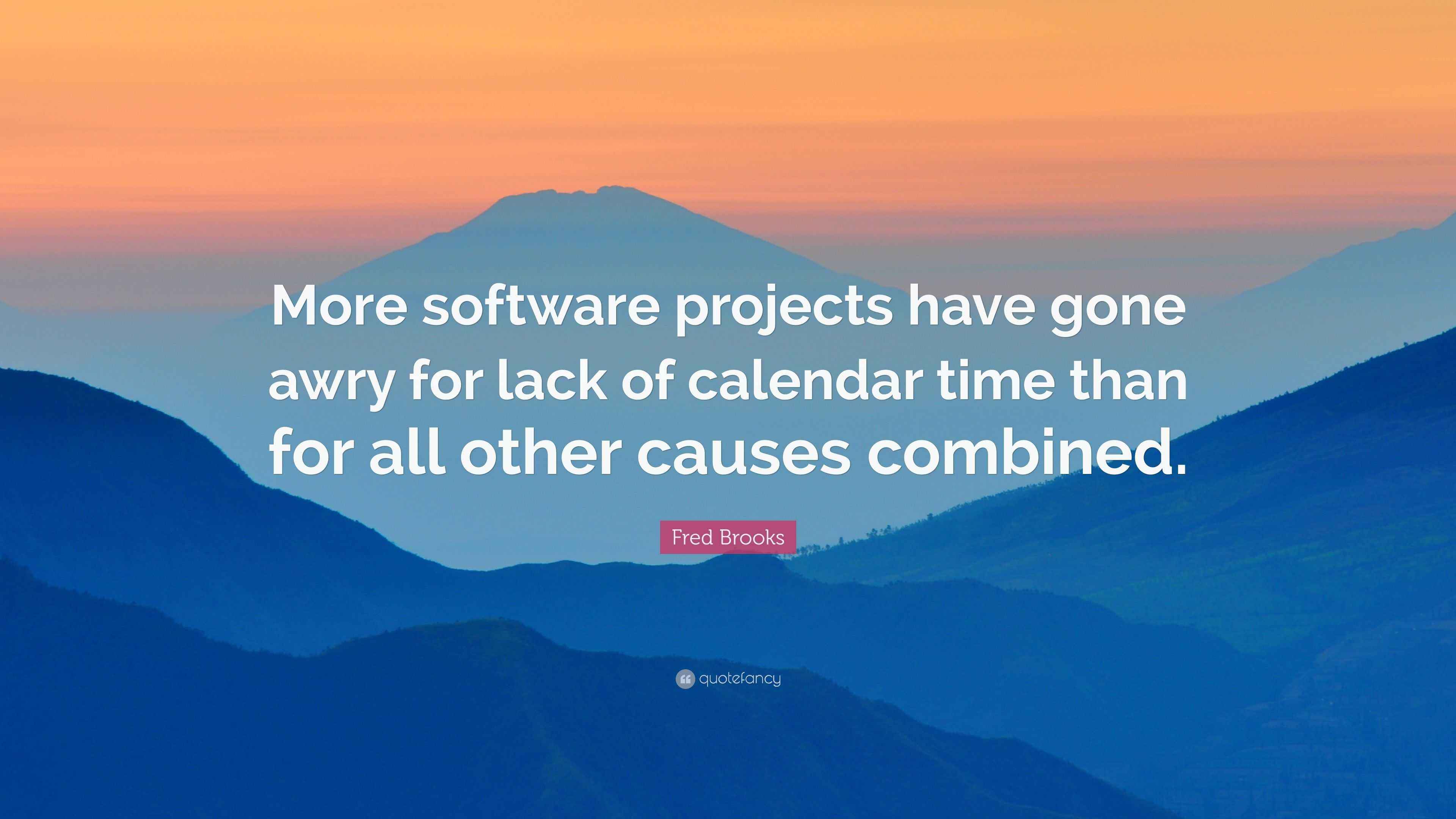 More software projects have gone awry for lack of calendar time than for all other causes combined.

Fred Brooks

quotefancy